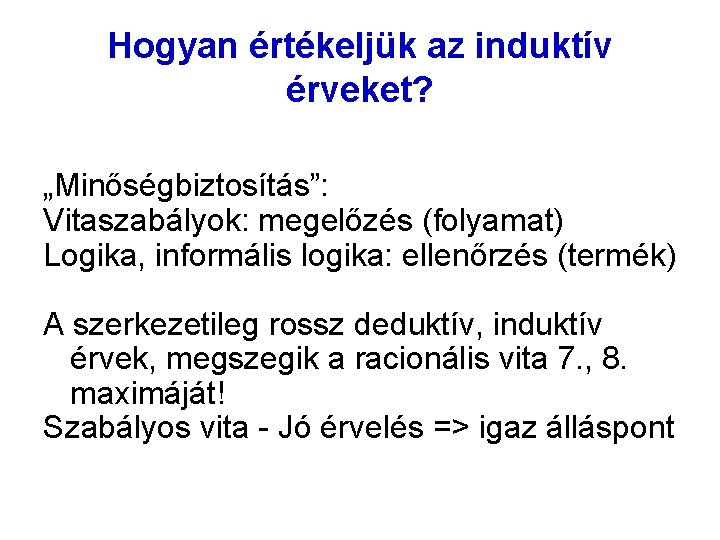 Hogyan értékeljük az induktív érveket?

„Minőségbiztosítás”:
Vitaszabályok: megelőzés (folyamat)
Logika, informális logika: ellenőrzés (termék)

A szerkezetileg rossz deduktív, induktív érvek, megszegik a racionális vita 7., 8. maximáját!
Szabályos vita - Jó érvelés => igaz álláspont